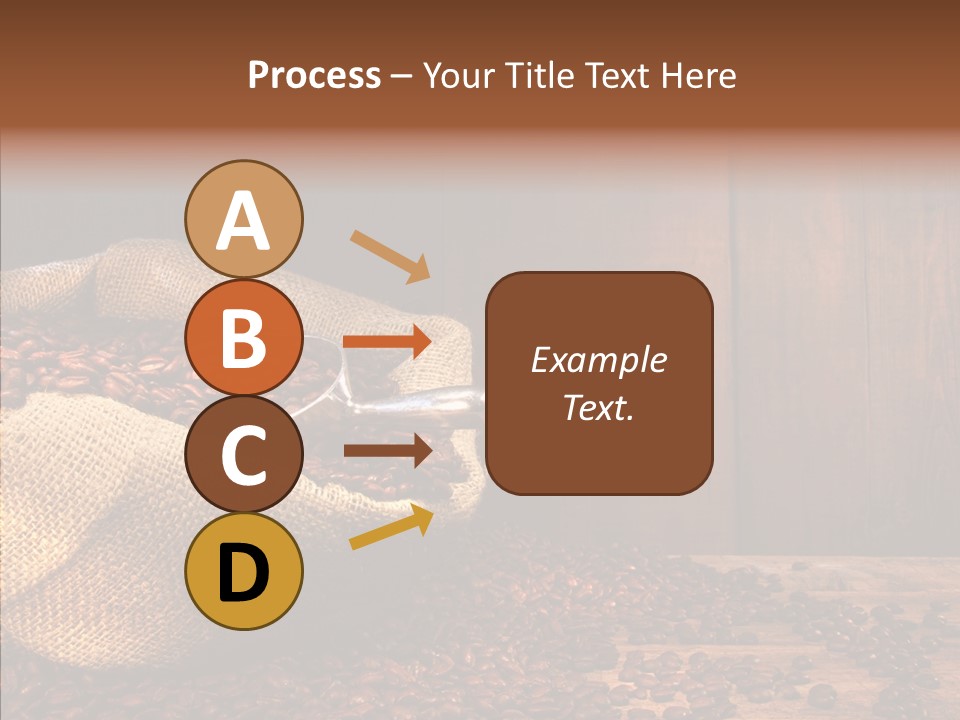 Process – Your Title Text Here

A

B

C

D

Example Text.